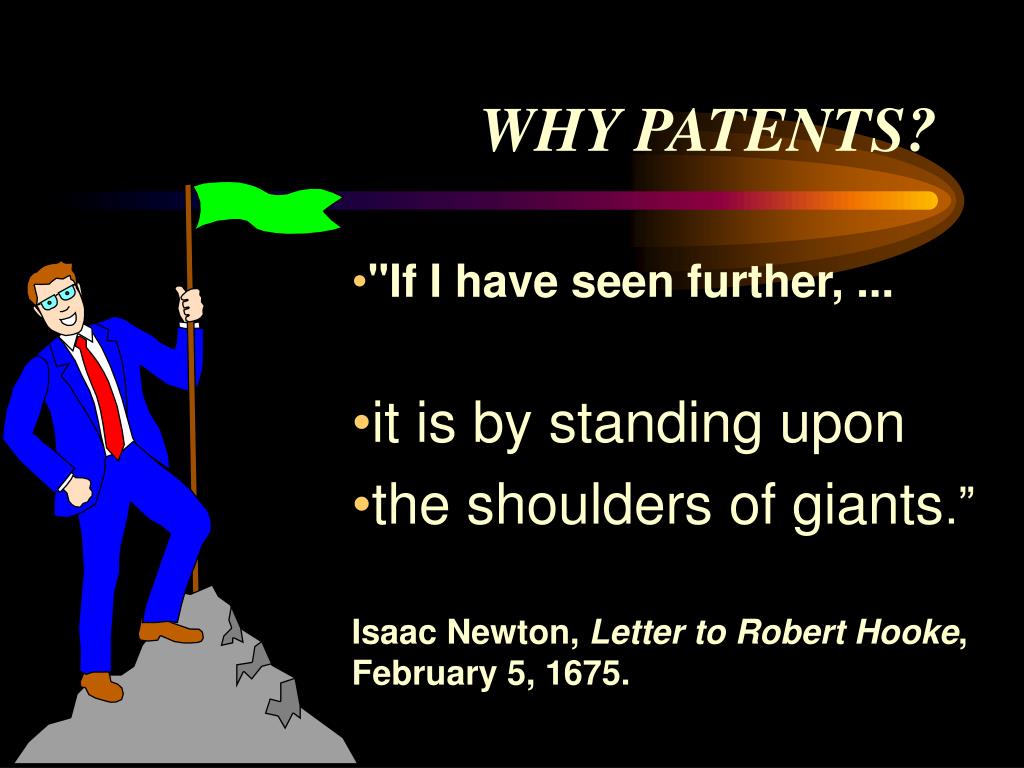 WHY PATENTS?

•"If I have seen further, ...

•it is by standing upon

•the shoulders of giants.”

Isaac Newton, Letter to Robert Hooke, February 5, 1675.